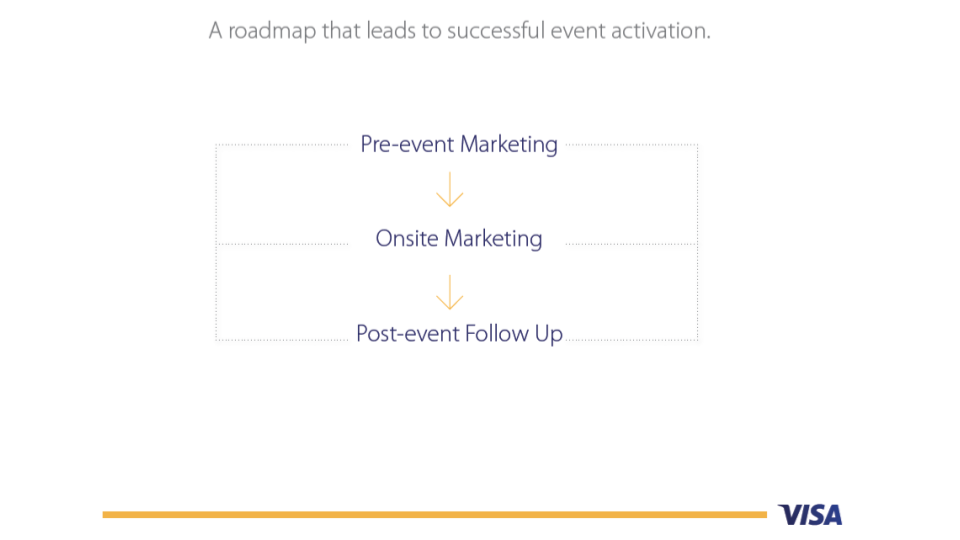 A roadmap that leads to successful event activation.

Pre-event Marketing

Onsite Marketing

Post-event Follow Up

VISA